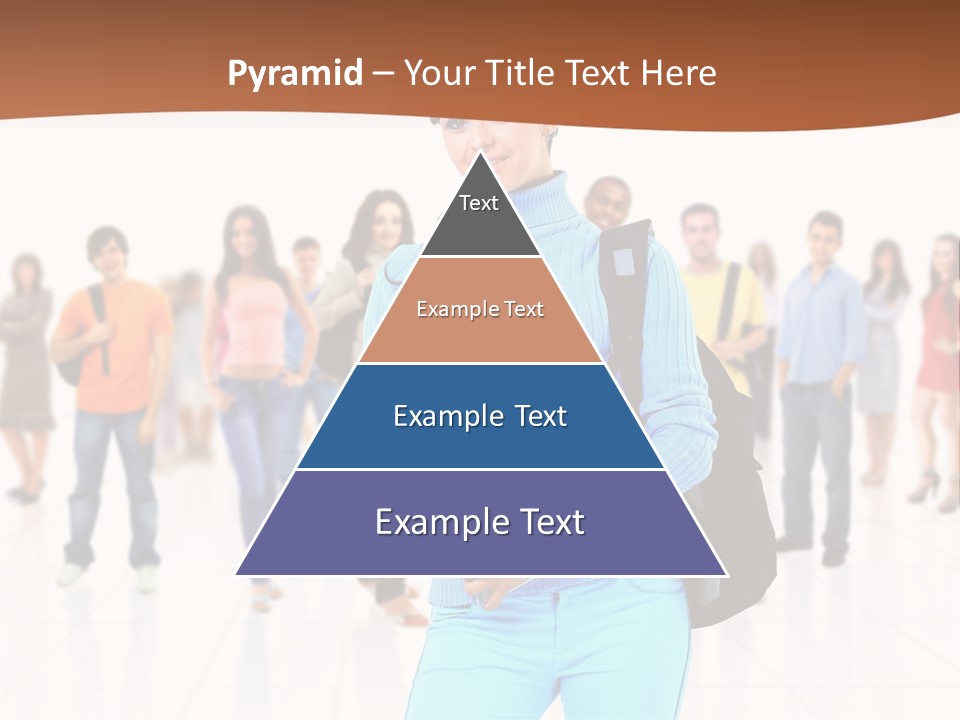 Pyramid – Your Title Text Here

Text

Example Text

Example Text

Example Text